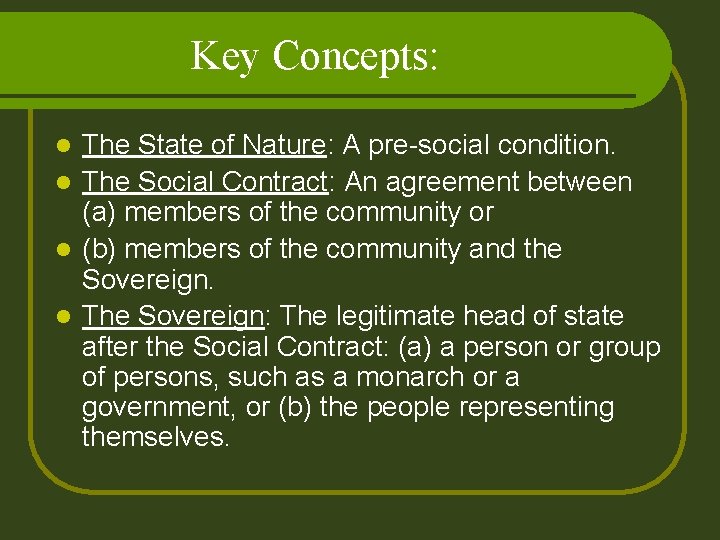 Key Concepts:

- The State of Nature: A pre-social condition.
- The Social Contract: An agreement between (a) members of the community or
- (b) members of the community and the Sovereign.
- The Sovereign: The legitimate head of state after the Social Contract: (a) a person or group of persons, such as a monarch or a government, or (b) the people representing themselves.